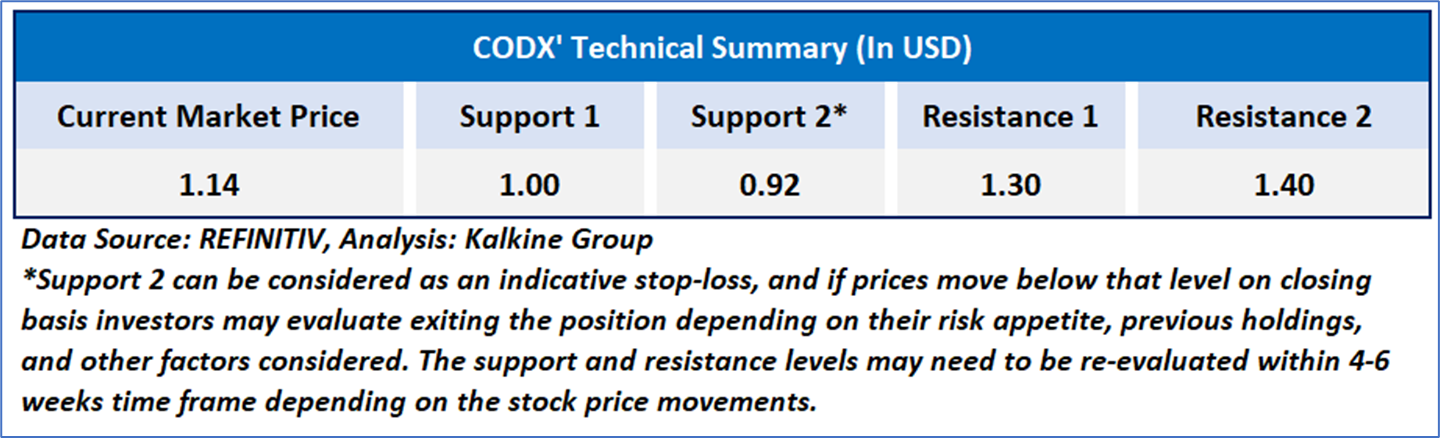 CODX' Technical Summary (In USD)

| Current Market Price | Support 1 | Support 2* | Resistance 1 | Resistance 2 |
|---|---|---|---|---|
| 1.14 | 1.00 | 0.92 | 1.30 | 1.40 |

Data Source: REFINITIV, Analysis: Kalkine Group
*Support 2 can be considered as an indicative stop-loss, and if prices move below that level on closing basis investors may evaluate exiting the position depending on their risk appetite, previous holdings, and other factors considered. The support and resistance levels may need to be re-evaluated within 4-6 weeks time frame depending on the stock price movements.